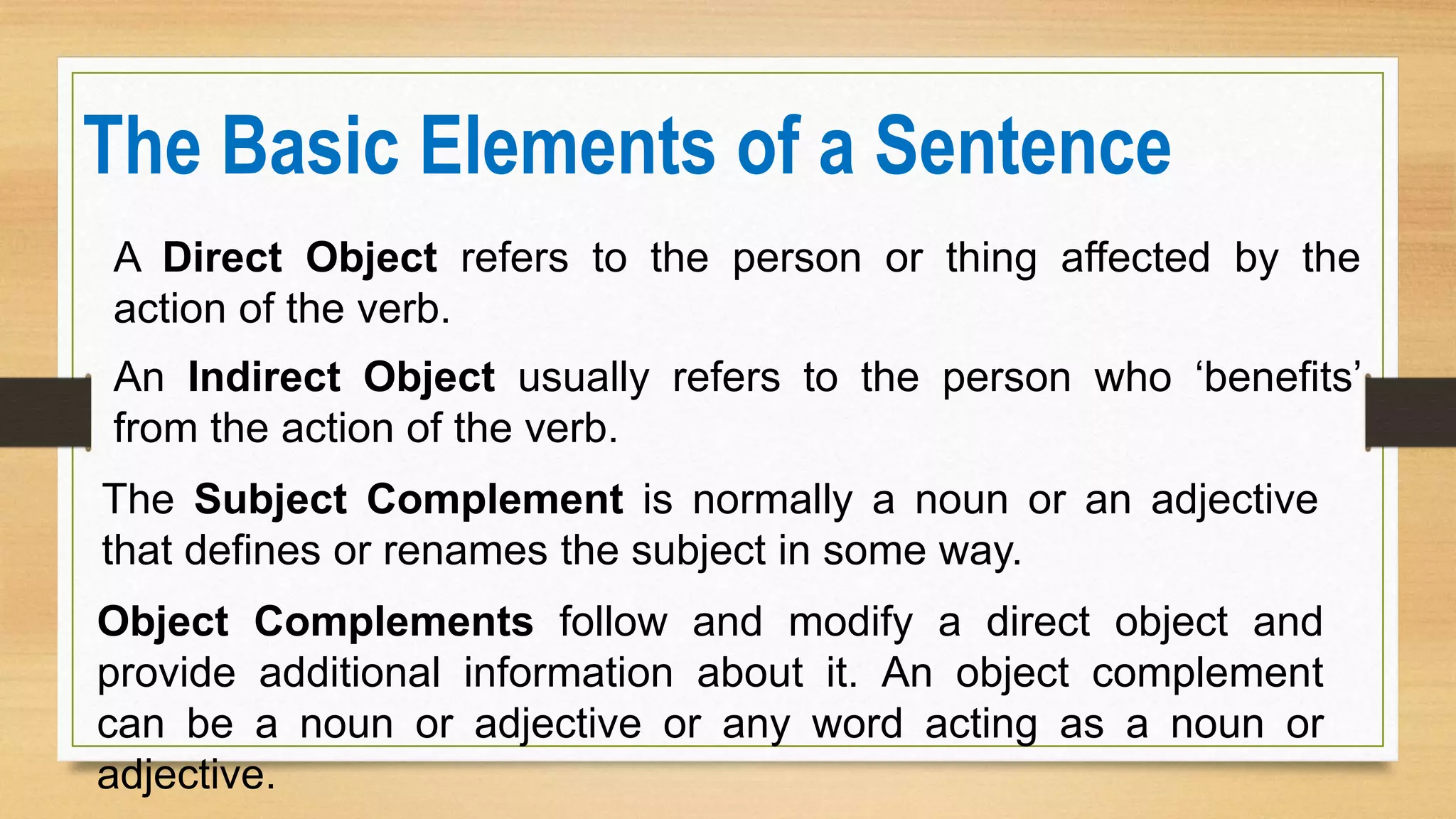 The Basic Elements of a Sentence

A Direct Object refers to the person or thing affected by the action of the verb.

An Indirect Object usually refers to the person who ‘benefits’ from the action of the verb.

The Subject Complement is normally a noun or an adjective that defines or renames the subject in some way.

Object Complements follow and modify a direct object and provide additional information about it. An object complement can be a noun or adjective or any word acting as a noun or adjective.